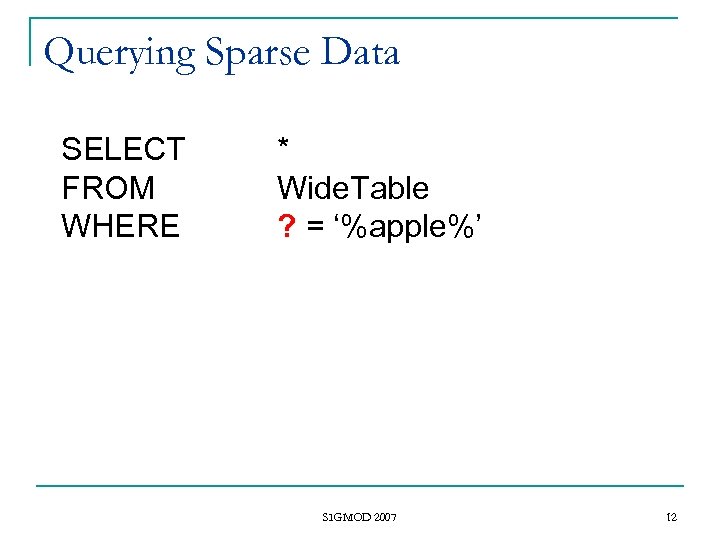 Querying Sparse Data

SELECT *
FROM WideTable
WHERE ? = ‘%apple%’

SIGMOD 2007

12